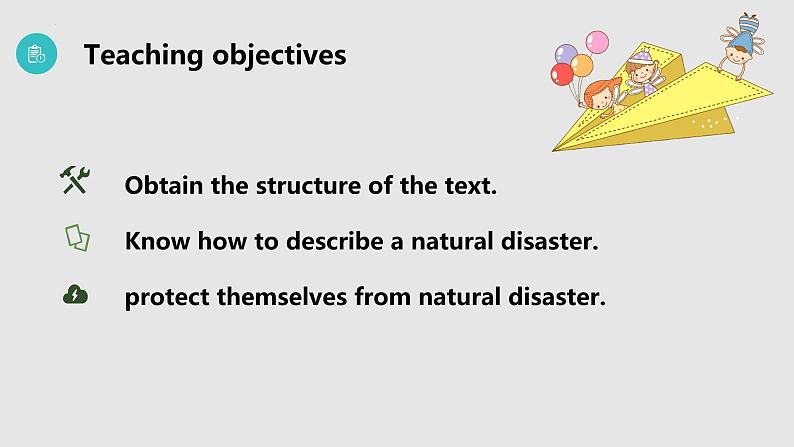 Teaching objectives

Obtain the structure of the text.

Know how to describe a natural disaster.

protect themselves from natural disaster.